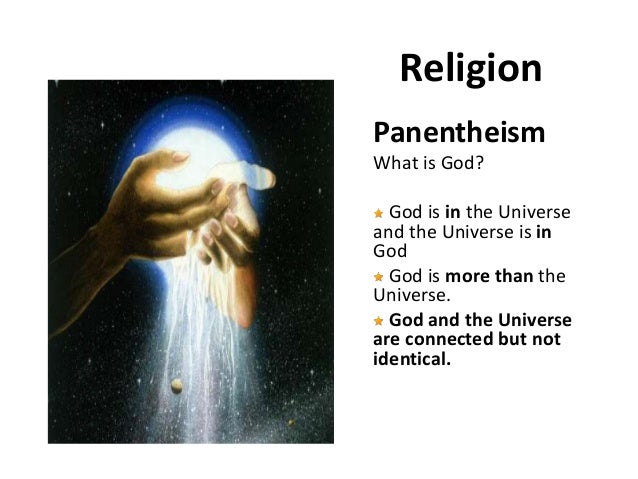 Religion

Panentheism
What is God?

★ God is in the Universe and the Universe is in God

★ God is more than the Universe.

★ God and the Universe are connected but not identical.